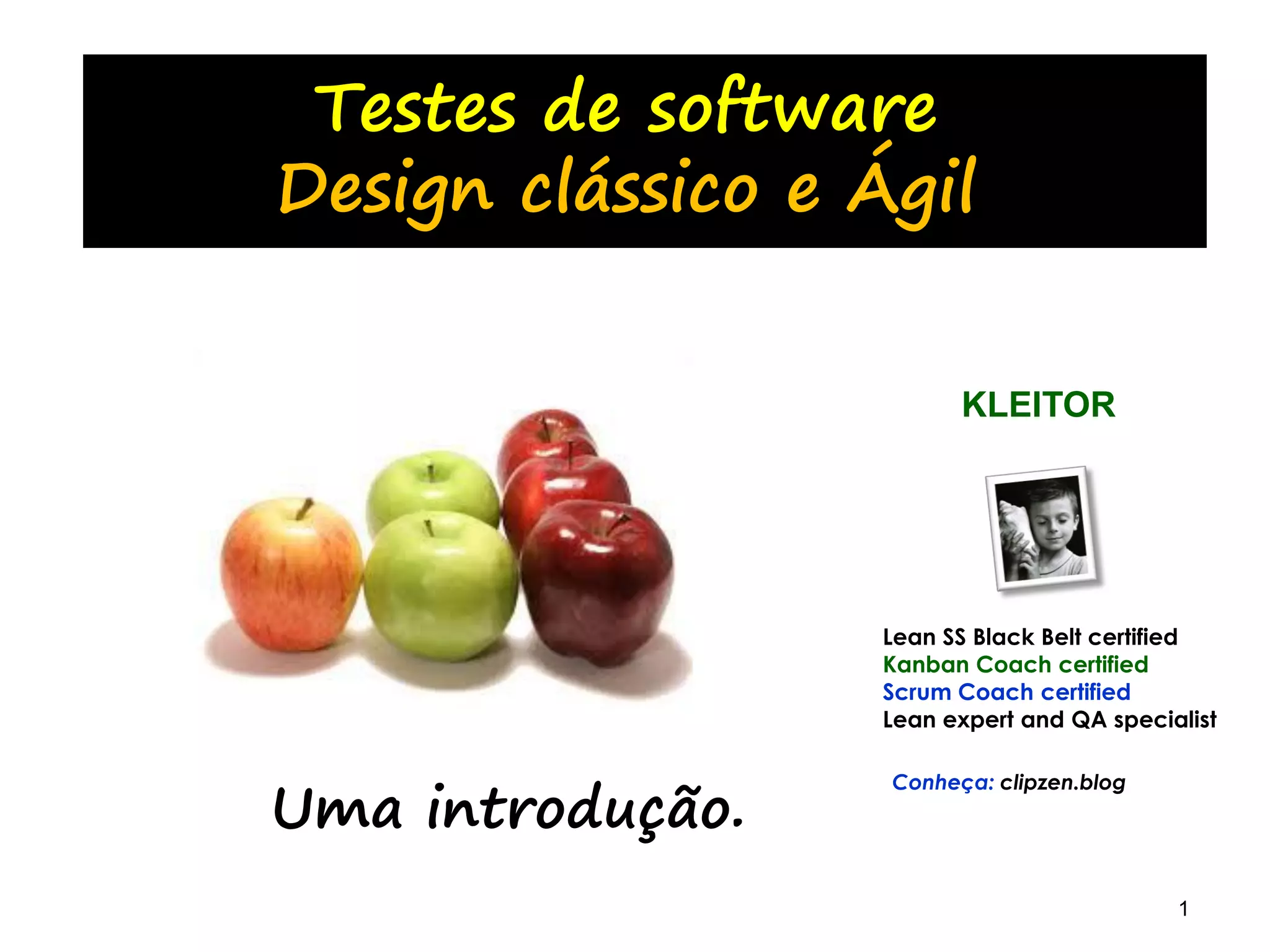 Testes de software
Design clássico e Ágil

KLEITOR

Lean SS Black Belt certified
Kanban Coach certified
Scrum Coach certified
Lean expert and QA specialist

Conheça: clipzen.blog

Uma introdução.

1